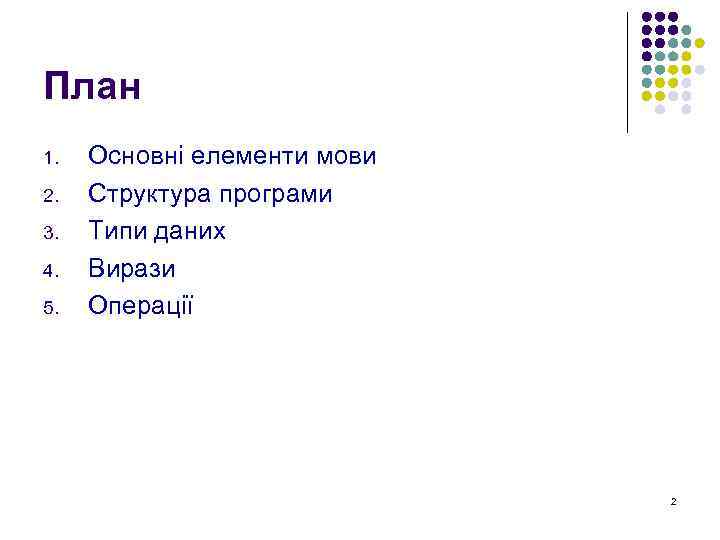 План

1. Основні елементи мови
2. Структура програми
3. Типи даних
4. Вирази
5. Операції

2